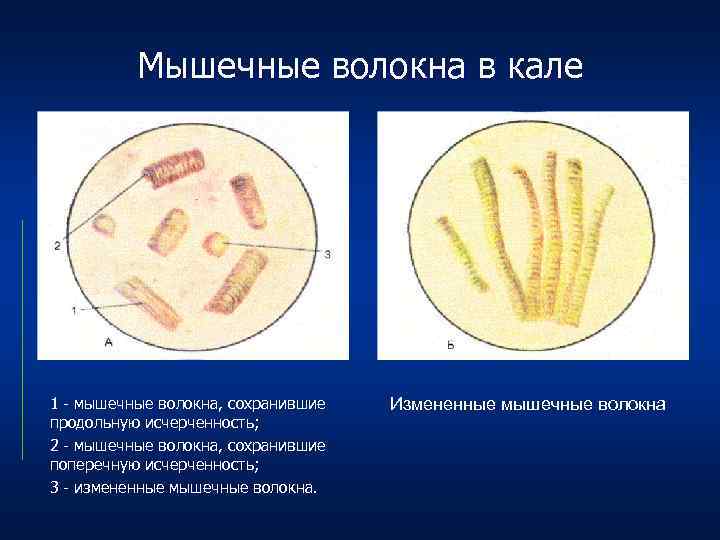 Мышечные волокна в кале

2

3

1

А

Б

1 - мышечные волокна, сохранившие продольную исчерченность;

2 - мышечные волокна, сохранившие поперечную исчерченность;

3 - измененные мышечные волокна.

Измененные мышечные волокна